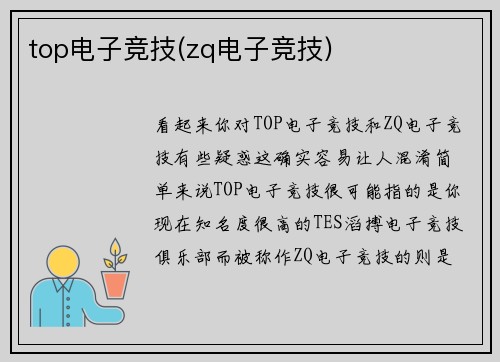 top电子竞技(zq电子竞技)

看起来你对TOP电子竞技和ZQ电子竞技有些疑惑这确实容易让人混淆简单来说TOP电子竞技很可能指的是你现在知名度很高的TES滔搏电子竞技俱乐部而被称作ZQ电子竞技的则是